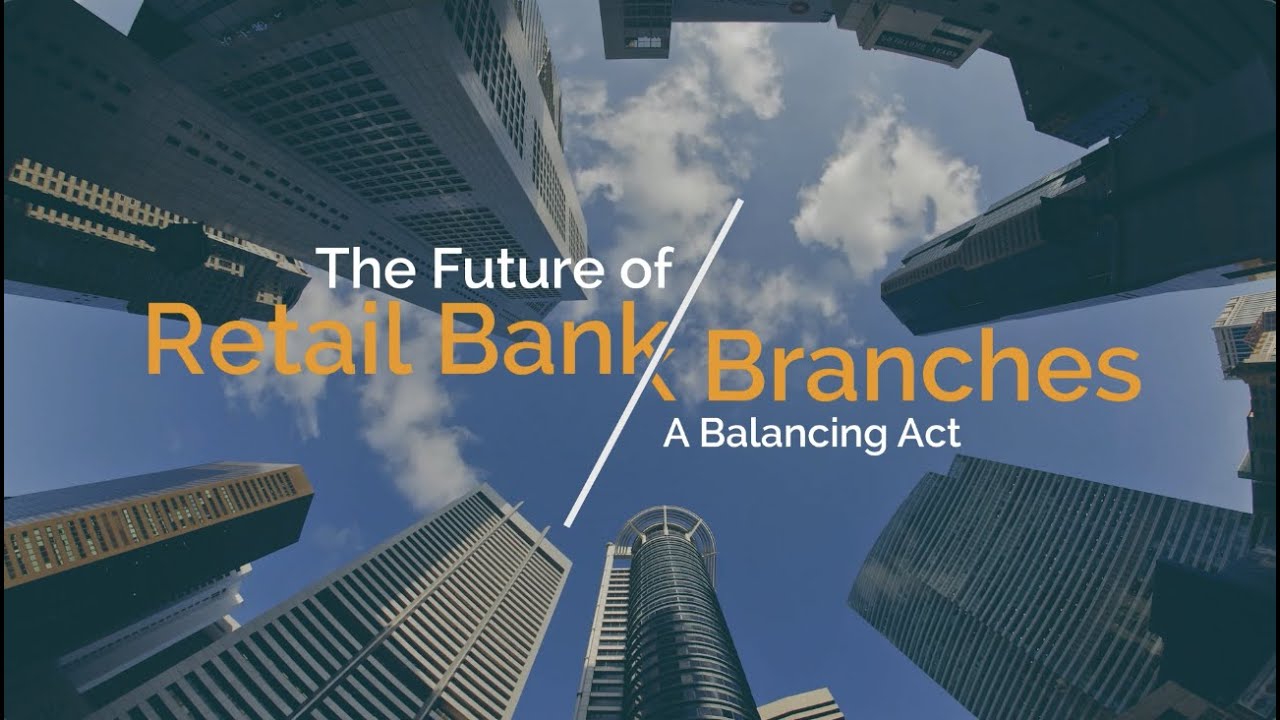 The Future of
Retail Bank Branches
A Balancing Act